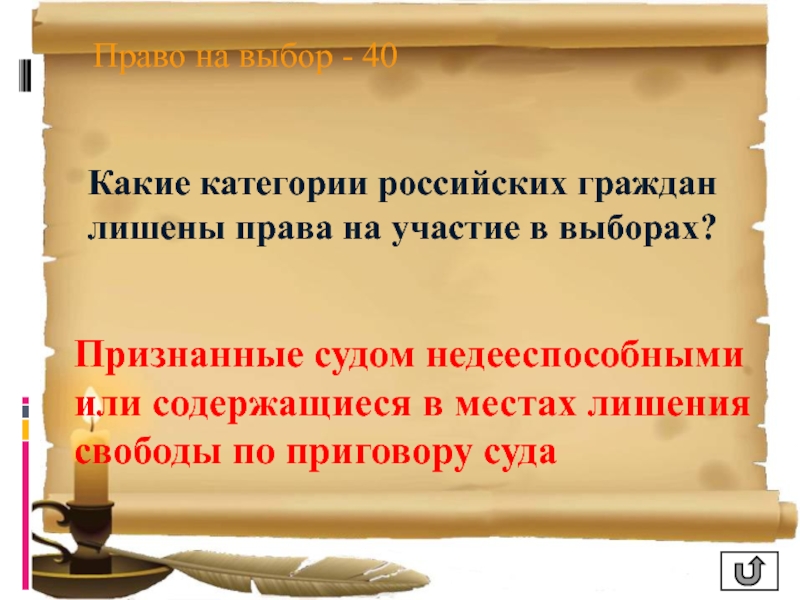 Право на выбор - 40

Какие категории российских граждан лишены права на участие в выборах?

Признанные судом недееспособными или содержащиеся в местах лишения свободы по приговору суда